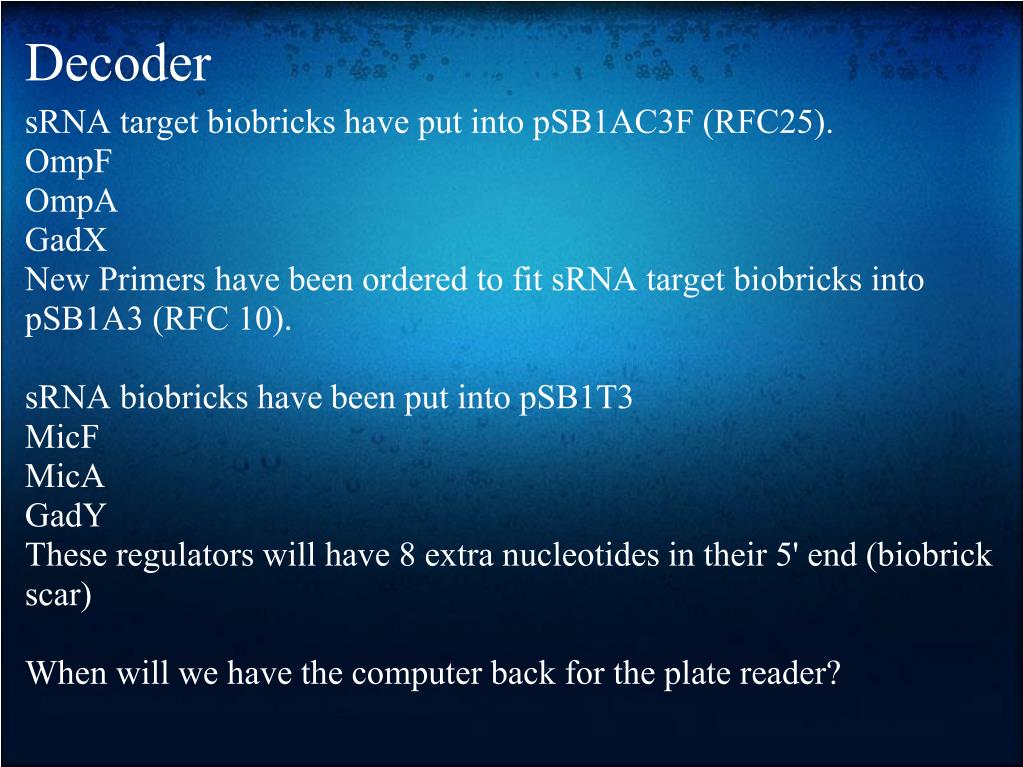 Decoder

sRNA target biobricks have put into pSB1AC3F (RFC25).
OmpF
OmpA
GadX
New Primers have been ordered to fit sRNA target biobricks into pSB1A3 (RFC 10).

sRNA biobricks have been put into pSB1T3
MicF
MicA
GadY
These regulators will have 8 extra nucleotides in their 5' end (biobrick scar)

When will we have the computer back for the plate reader?